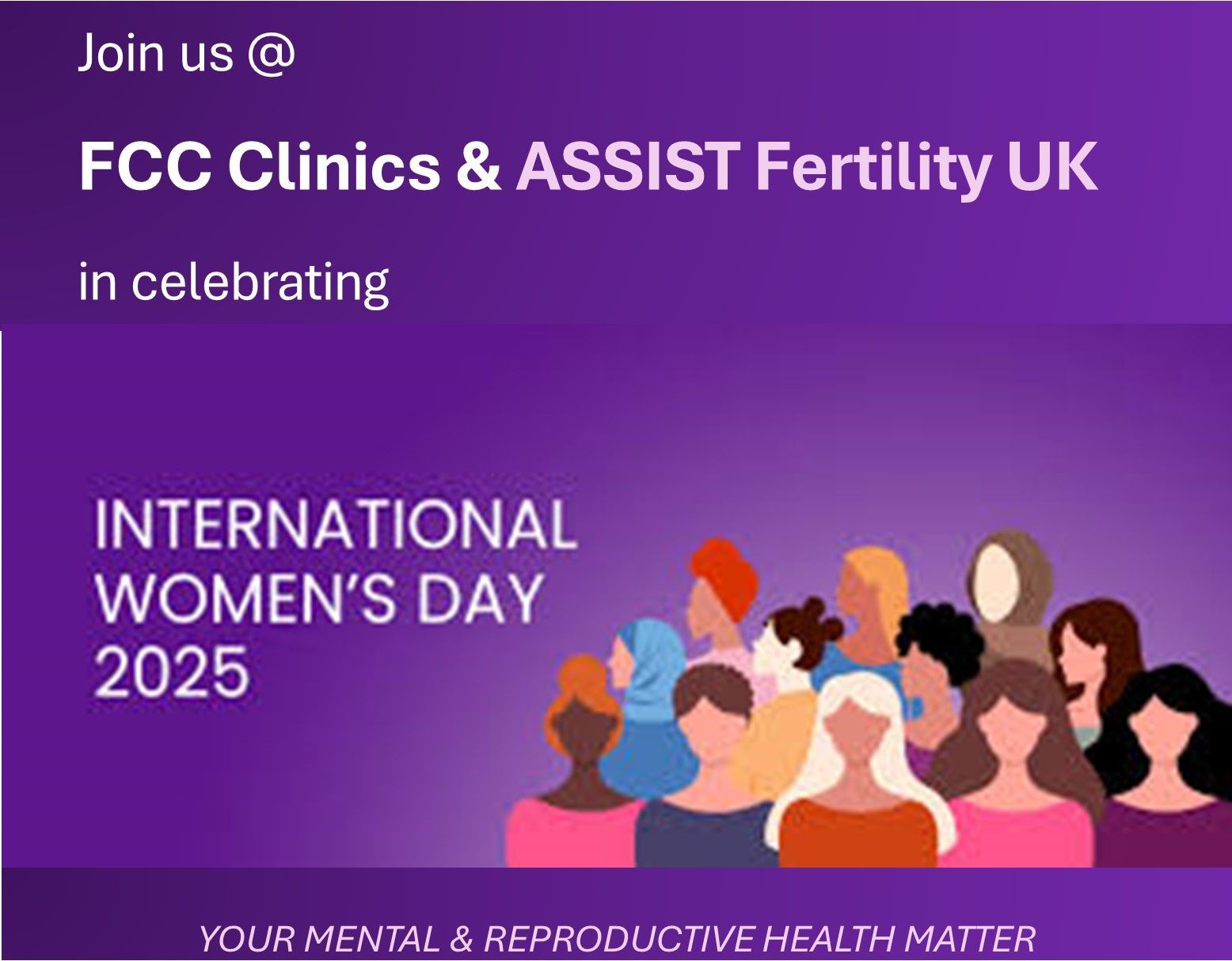 Join us @

FCC Clinics & ASSIST Fertility UK

in celebrating

INTERNATIONAL WOMEN'S DAY 2025

YOUR MENTAL & REPRODUCTIVE HEALTH MATTER